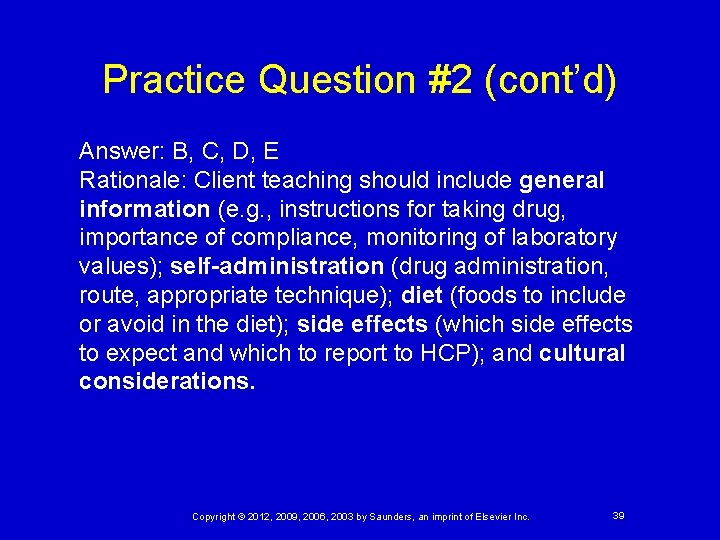 Practice Question #2 (cont'd)

Answer: B, C, D, E
Rationale: Client teaching should include general information (e.g., instructions for taking drug, importance of compliance, monitoring of laboratory values); self-administration (drug administration, route, appropriate technique); diet (foods to include or avoid in the diet); side effects (which side effects to expect and which to report to HCP); and cultural considerations.

Copyright © 2012, 2009, 2006, 2003 by Saunders, an imprint of Elsevier Inc.

39